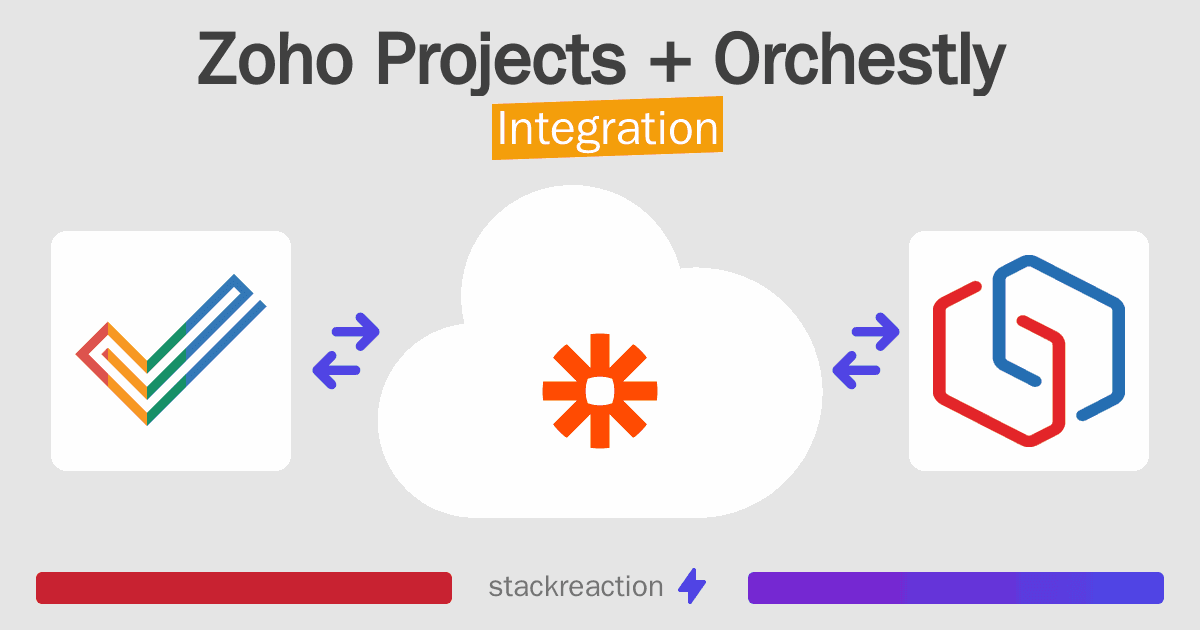 Zoho Projects + Orchestly
Integration

stackreaction